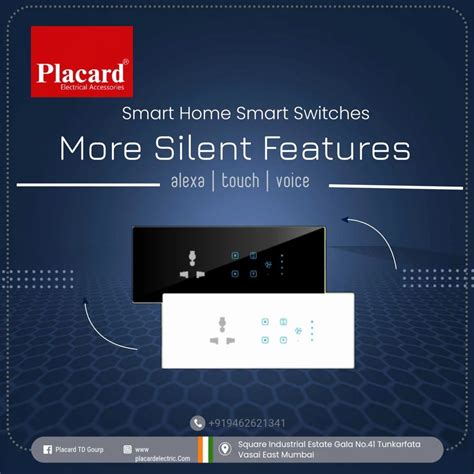 Placard®
Electrical Accessories

Smart Home Smart Switches

More Silent Features

alexa | touch | voice

+919462621341

Placard TD Gourp

www
placardelectric.Com

Square Industrial Estate Gala No.41 Tunkarfata
Vasai East Mumbai